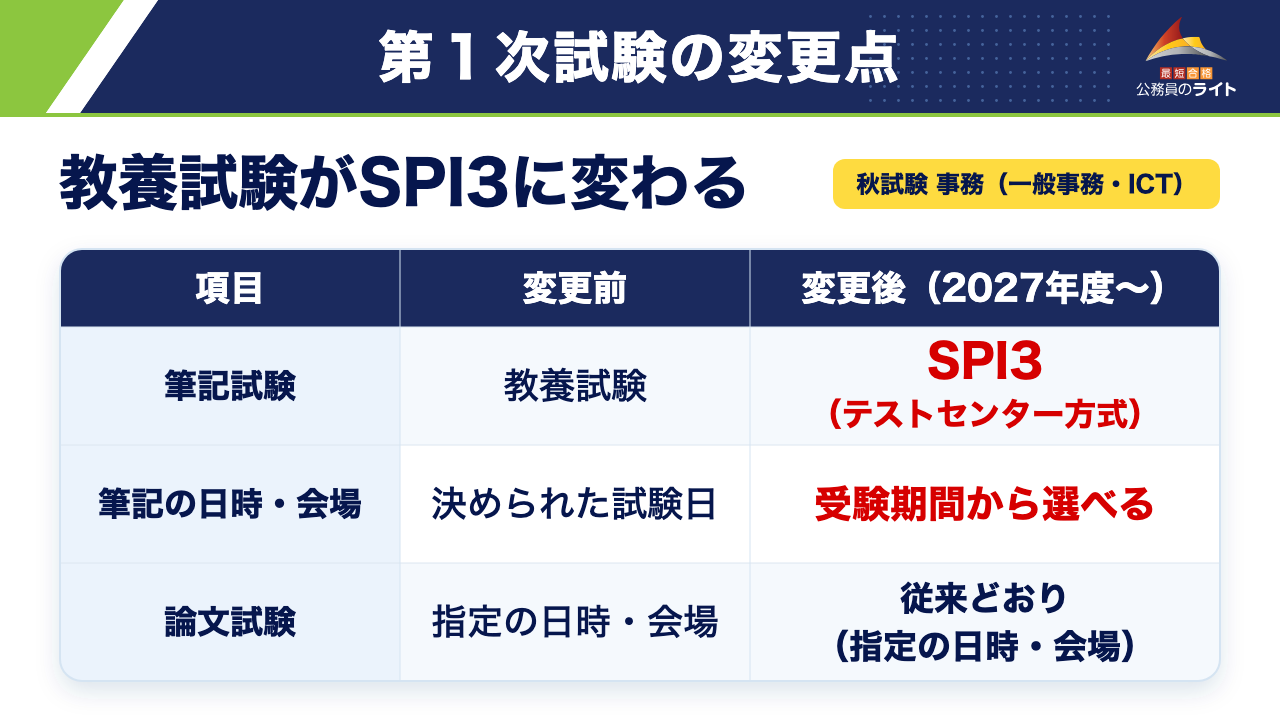 第１次試験の変更点

最短合格
公務員のライト

教養試験がSPI3に変わる

秋試験 事務（一般事務・ICT）

| 項目 | 変更前 | 変更後（2027年度〜） |
|---|---|---|
| 筆記試験 | 教養試験 | SPI3（テストセンター方式） |
| 筆記の日時・会場 | 決められた試験日 | 受験期間から選べる |
| 論文試験 | 指定の日時・会場 | 従来どおり（指定の日時・会場） |